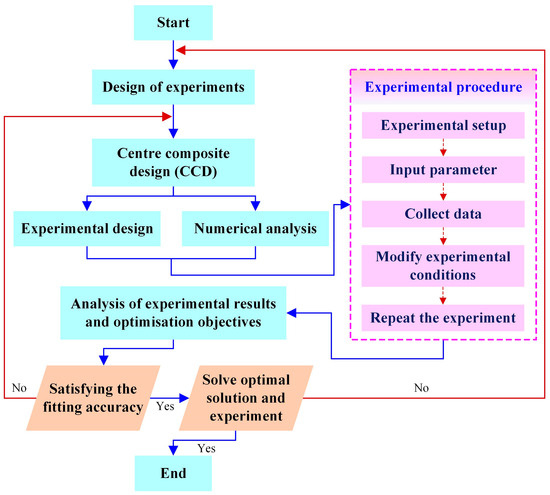 Start

Design of experiments

Centre composite design (CCD)

Experimental design

Numerical analysis

Experimental procedure

Experimental setup

Input parameter

Collect data

Modify experimental conditions

Repeat the experiment

Analysis of experimental results and optimisation objectives

No

Satisfying the fitting accuracy

Yes

Solve optimal solution and experiment

No

Yes

End